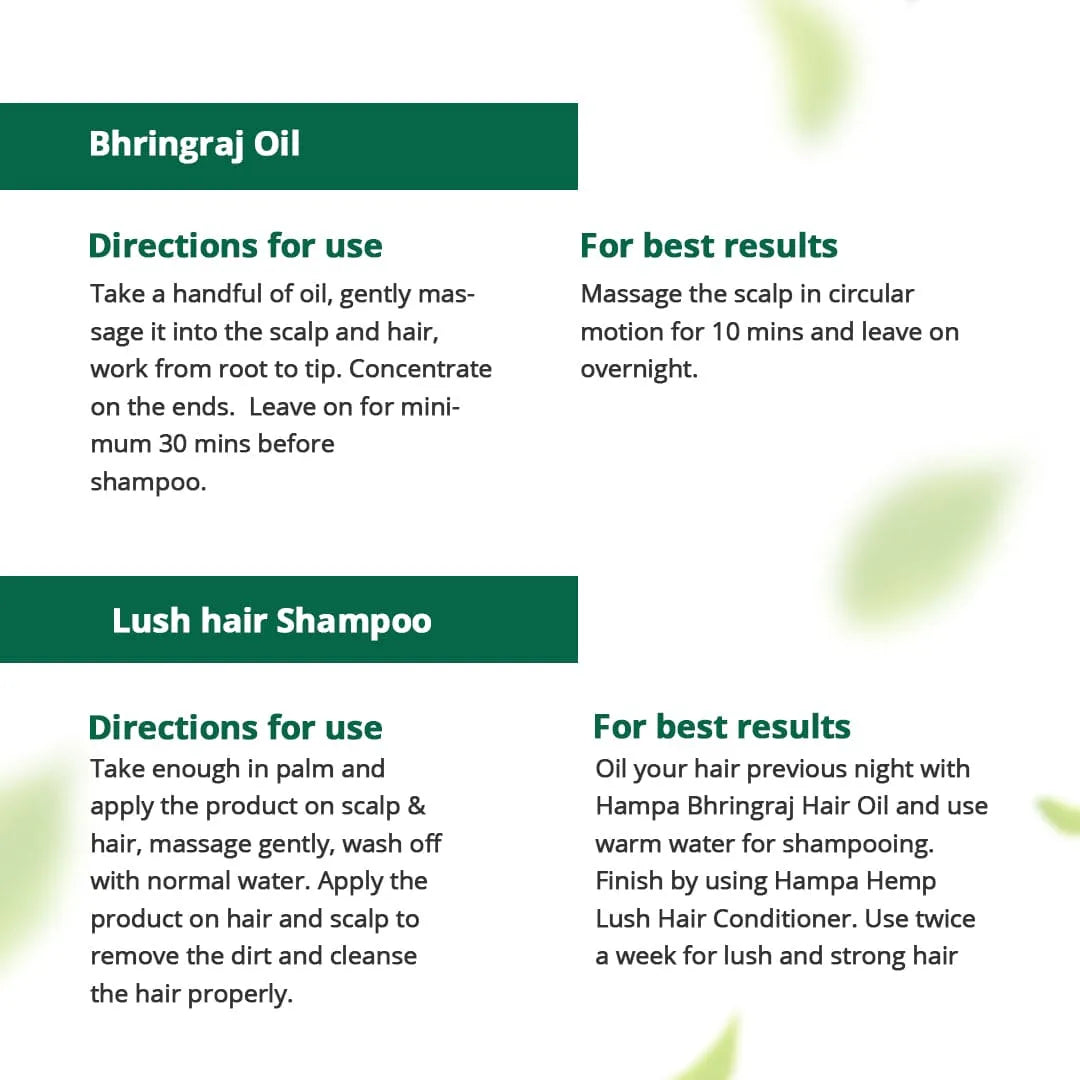 Bhringraj Oil

Directions for use

Take a handful of oil, gently massage it into the scalp and hair, work from root to tip. Concentrate on the ends.  Leave on for minimum 30 mins before shampoo.

For best results

Massage the scalp in circular motion for 10 mins and leave on overnight.

Lush hair Shampoo

Directions for use

Take enough in palm and apply the product on scalp & hair, massage gently, wash off with normal water. Apply the product on hair and scalp to remove the dirt and cleanse the hair properly.

For best results

Oil your hair previous night with Hampa Bhringraj Hair Oil and use warm water for shampooing. Finish by using Hampa Hemp Lush Hair Conditioner. Use twice a week for lush and strong hair